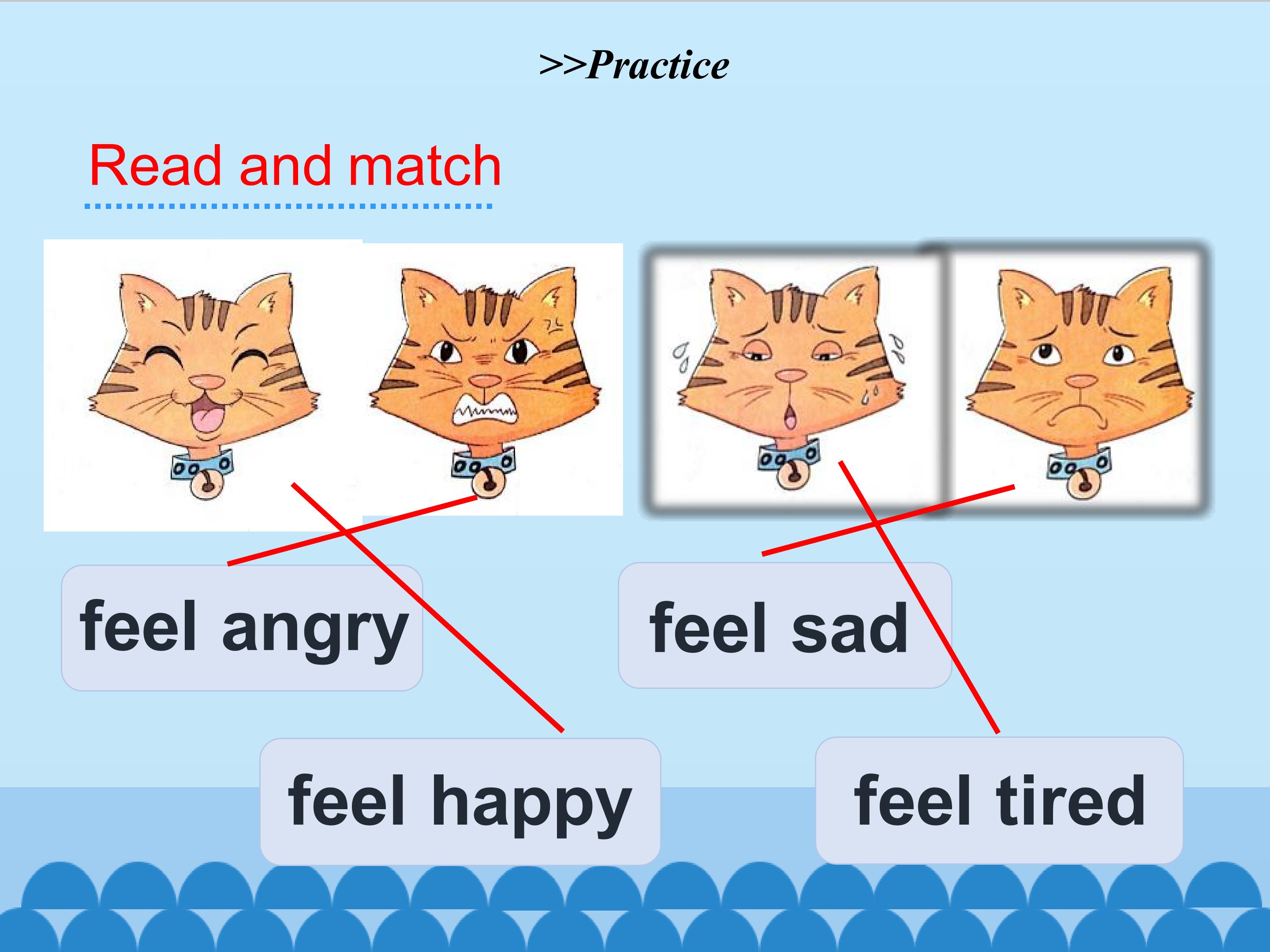 >>Practice

Read and match

feel angry

feel sad

feel happy

feel tired